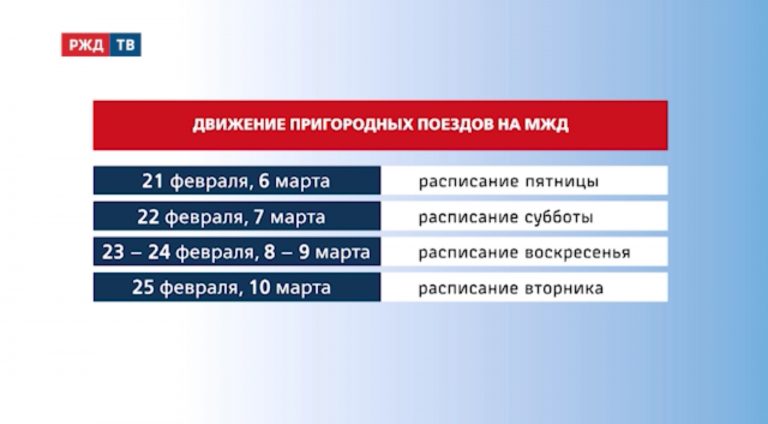 РЖД ТВ

ДВИЖЕНИЕ ПРИГОРОДНЫХ ПОЕЗДОВ НА МЖД

| | |
|---|---|
| 21 февраля, 6 марта | расписание пятницы |
| 22 февраля, 7 марта | расписание субботы |
| 23 – 24 февраля, 8 – 9 марта | расписание воскресенья |
| 25 февраля, 10 марта | расписание вторника |